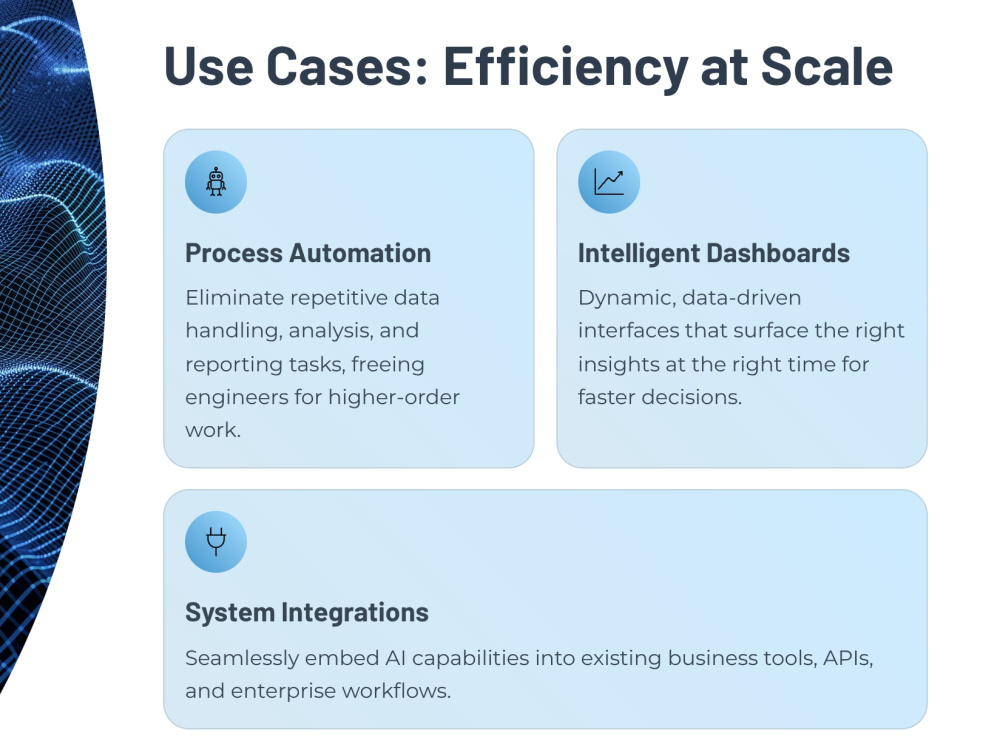 Use Cases: Efficiency at Scale

Process Automation

Eliminate repetitive data handling, analysis, and reporting tasks, freeing engineers for higher-order work.

Intelligent Dashboards

Dynamic, data-driven interfaces that surface the right insights at the right time for faster decisions.

System Integrations

Seamlessly embed AI capabilities into existing business tools, APIs, and enterprise workflows.